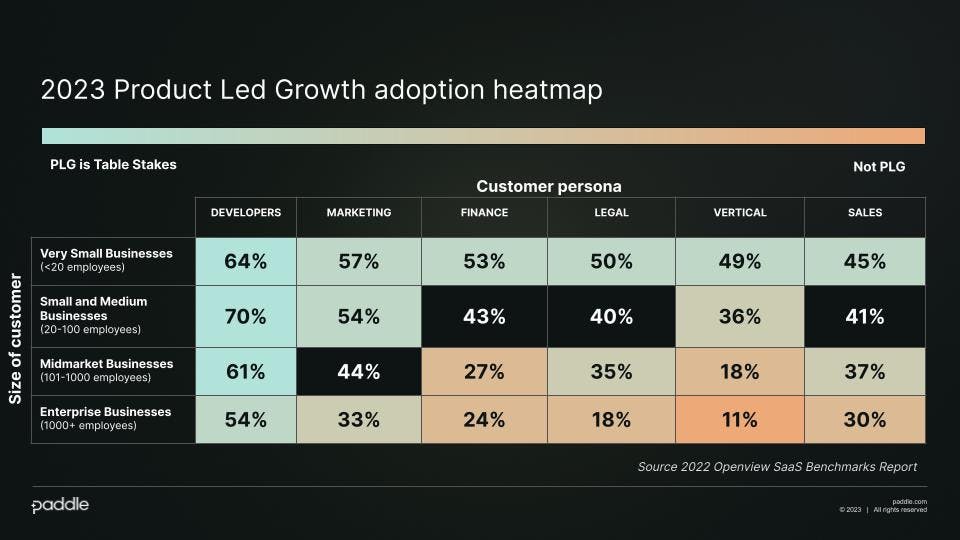 2023 Product Led Growth adoption heatmap

PLG is Table Stakes

Not PLG

Customer persona

Size of customer

| | DEVELOPERS | MARKETING | FINANCE | LEGAL | VERTICAL | SALES |
|---|---|---|---|---|---|---|
| Very Small Businesses (<20 employees) | 64% | 57% | 53% | 50% | 49% | 45% |
| Small and Medium Businesses (20-100 employees) | 70% | 54% | 43% | 40% | 36% | 41% |
| Midmarket Businesses (101-1000 employees) | 61% | 44% | 27% | 35% | 18% | 37% |
| Enterprise Businesses (1000+ employees) | 54% | 33% | 24% | 18% | 11% | 30% |

Source 2022 Openview SaaS Benchmarks Report

paddle

paddle.com
© 2023 | All rights reserved